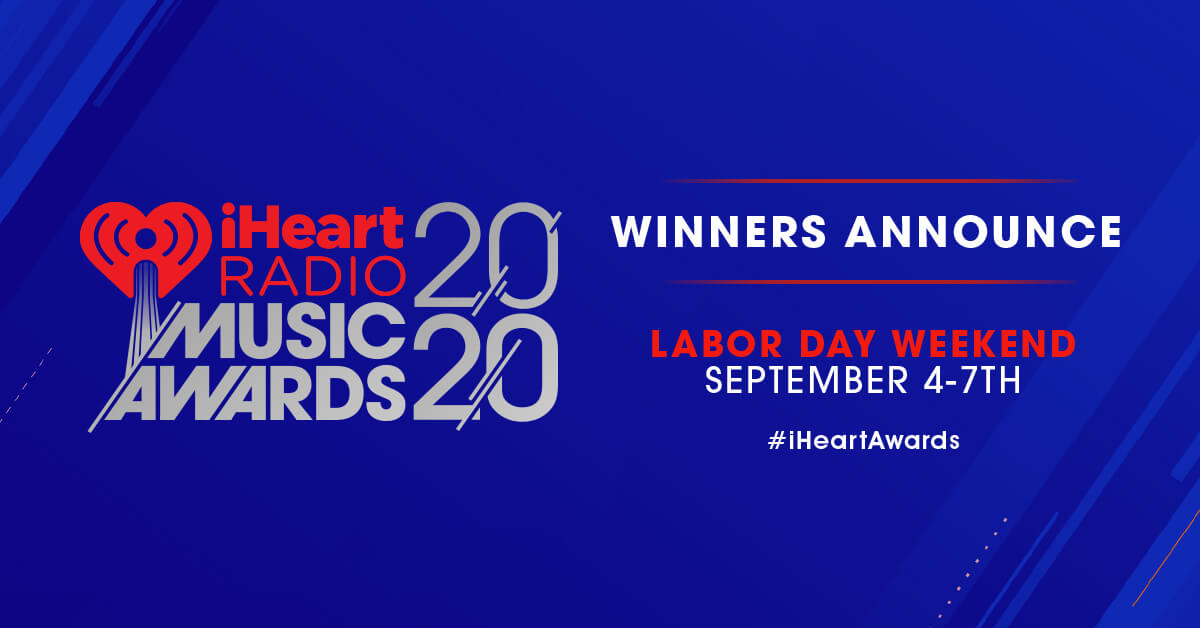 iHeart RADIO MUSIC AWARDS 2020

WINNERS ANNOUNCE

LABOR DAY WEEKEND
SEPTEMBER 4-7TH

#iHeartAwards